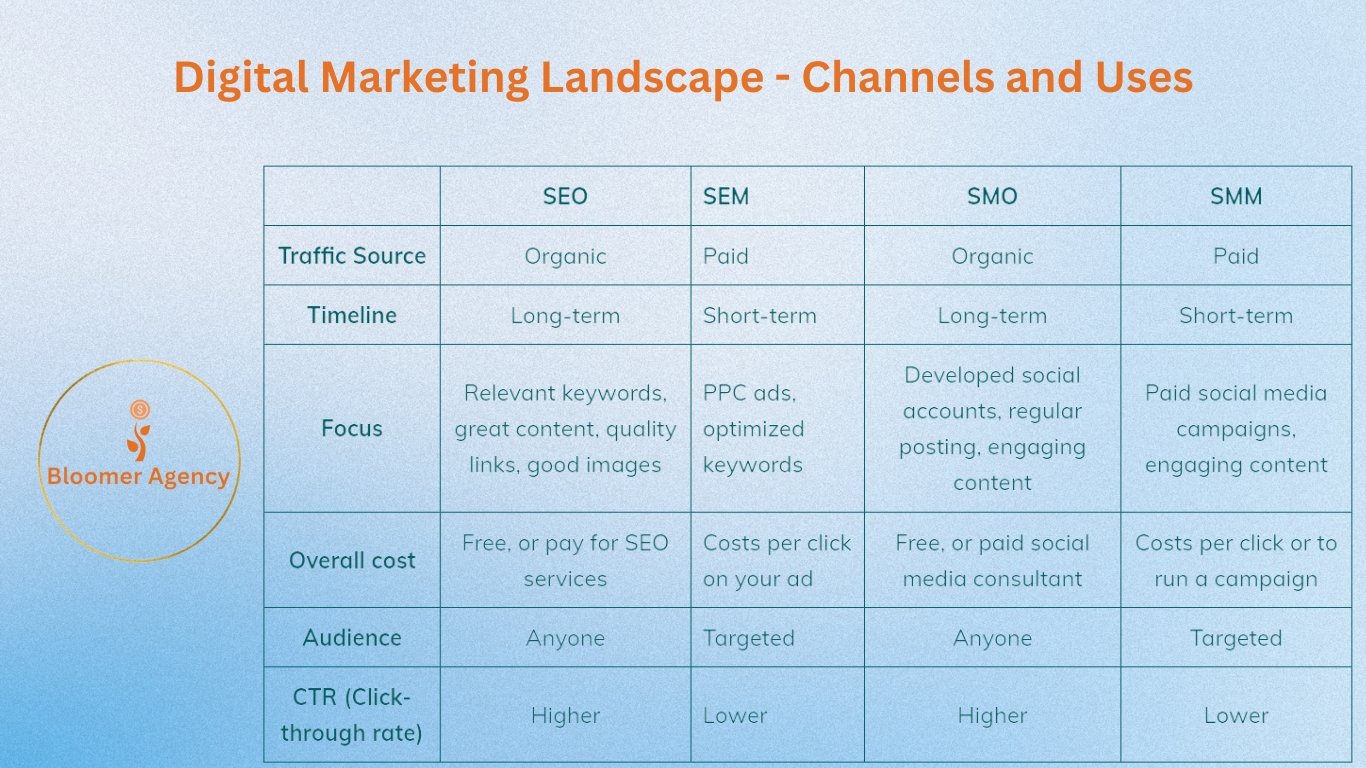 Digital Marketing Landscape - Channels and Uses

Bloomer Agency

| | SEO | SEM | SMO | SMM |
|---|---|---|---|---|
| Traffic Source | Organic | Paid | Organic | Paid |
| Timeline | Long-term | Short-term | Long-term | Short-term |
| Focus | Relevant keywords, great content, quality links, good images | PPC ads, optimized keywords | Developed social accounts, regular posting, engaging content | Paid social media campaigns, engaging content |
| Overall cost | Free, or pay for SEO services | Costs per click on your ad | Free, or paid social media consultant | Costs per click or to run a campaign |
| Audience | Anyone | Targeted | Anyone | Targeted |
| CTR (Click-through rate) | Higher | Lower | Higher | Lower |